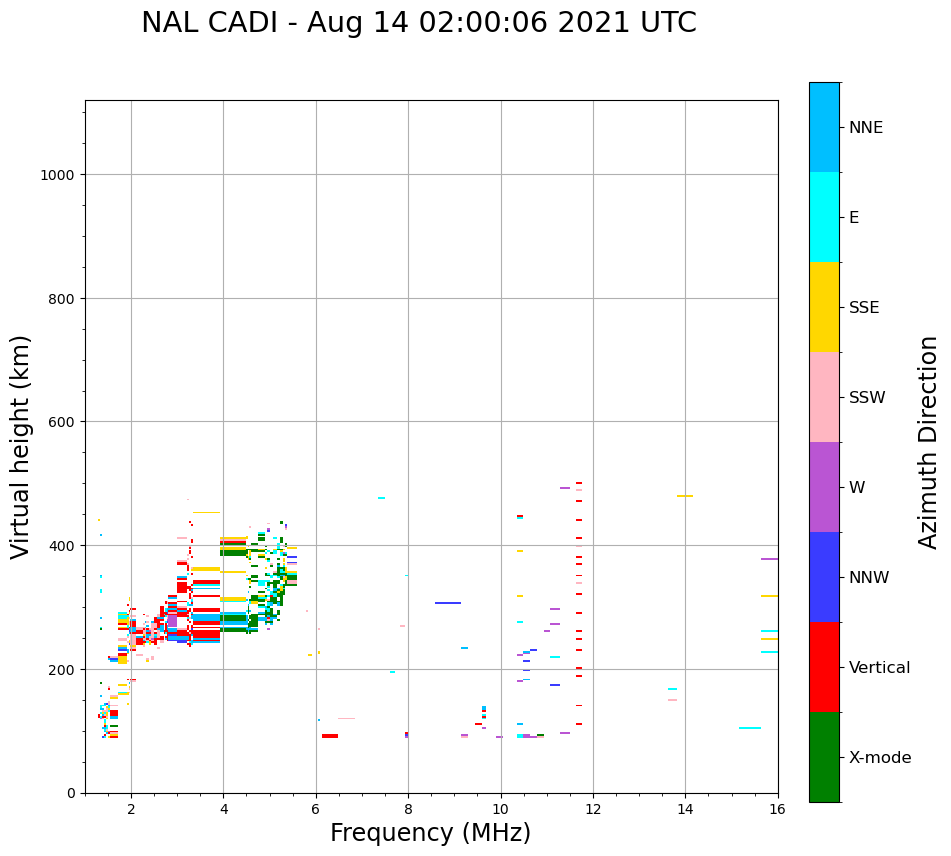 NAL CADI - Aug 14 02:00:06 2021 UTC

Virtual height (km)

1000
800
600
400
200
0

2
4
6
8
10
12
14
16

Frequency (MHz)

NNE
E
SSE
SSW
W
NNW
Vertical
X-mode

Azimuth Direction